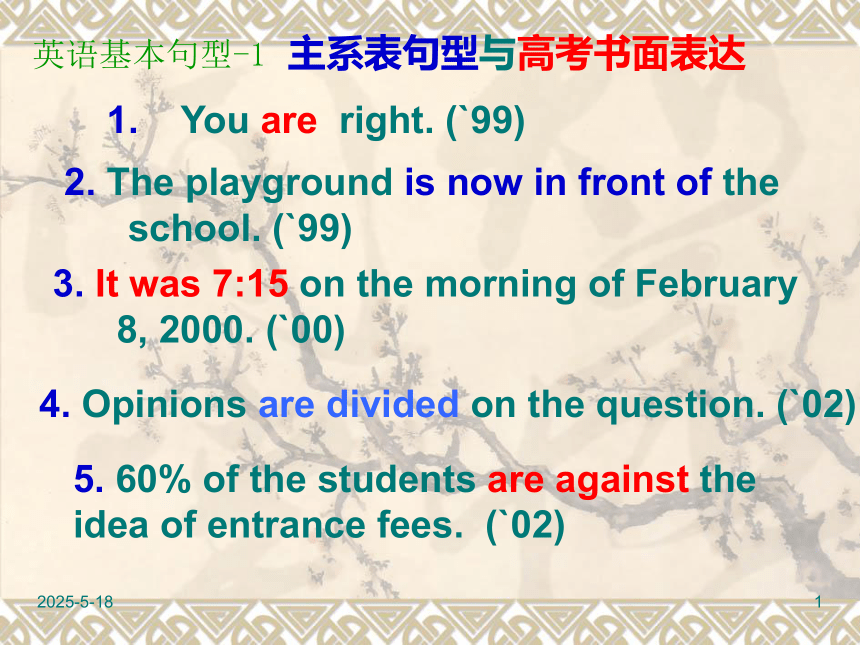 英语基本句型-1 主系表句型与高考书面表达

1. You are right. (`99)

2. The playground is now in front of the school. (`99)

3. It was 7:15 on the morning of February 8, 2000. (`00)

4. Opinions are divided on the question. (`02)

5. 60% of the students are against the idea of entrance fees. (`02)

2025-5-18

1